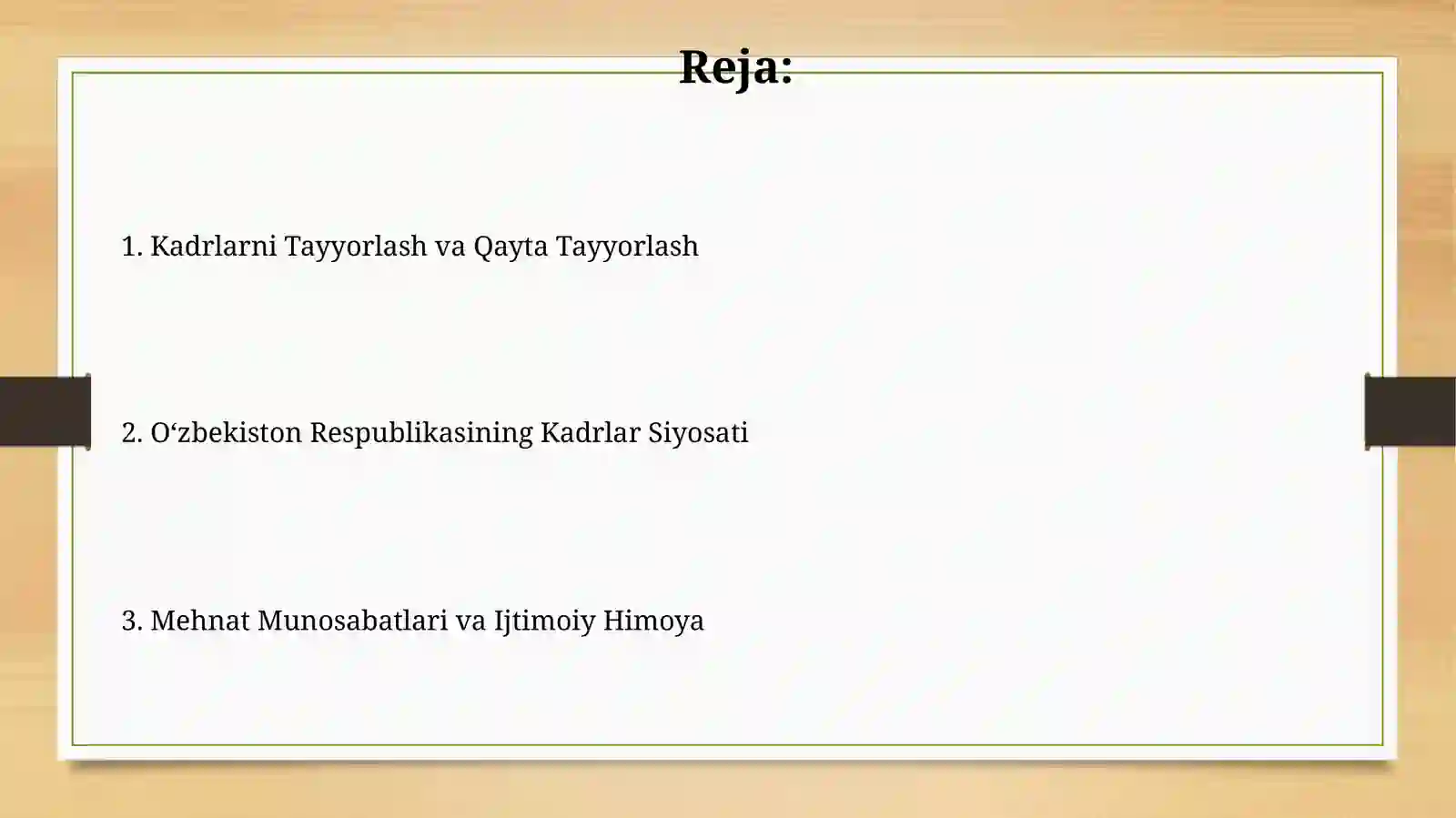 Reja:

1. Kadrlarni Tayyorlash va Qayta Tayyorlash

2. O‘zbekiston Respublikasining Kadrlar Siyosati

3. Mehnat Munosabatlari va Ijtimoiy Himoya